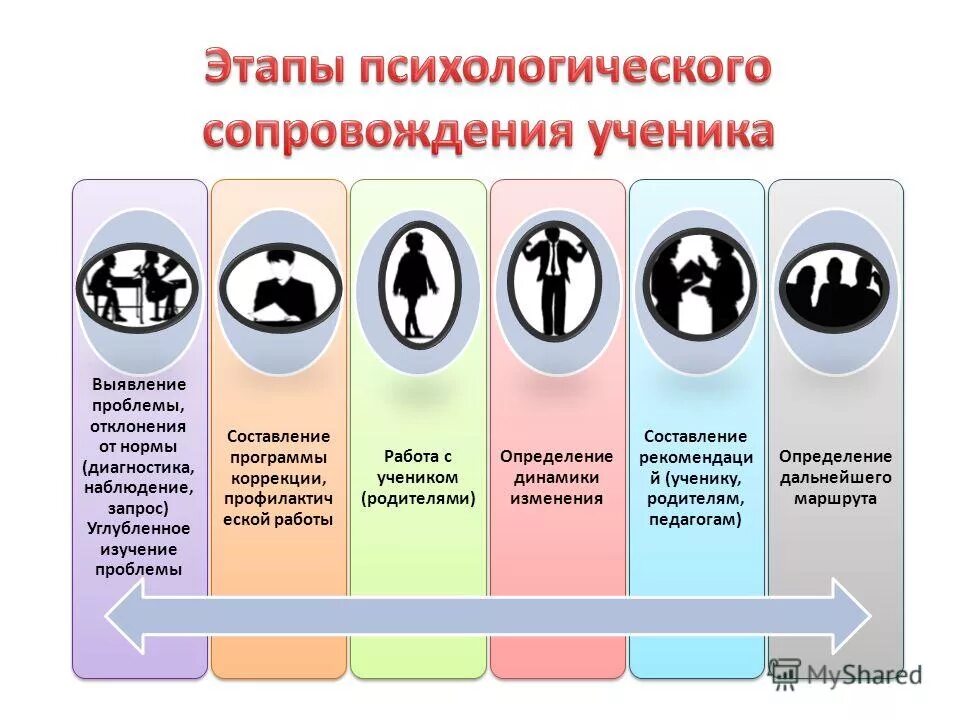 Этапы психологического сопровождения ученика

Выявление проблемы, отклонения от нормы (диагностика, наблюдение, запрос) Углубленное изучение проблемы

Составление программы коррекции, профилактической работы

Работа с учеником (родителями)

Определение динамики изменения

Составление рекомендаций (ученику, родителям, педагогам)

Определение дальнейшего маршрута

MyShared